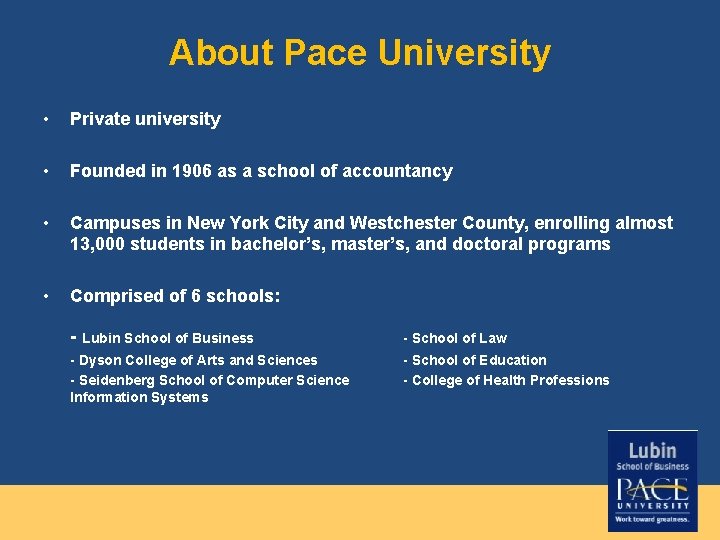 About Pace University

• Private university

• Founded in 1906 as a school of accountancy

• Campuses in New York City and Westchester County, enrolling almost 13,000 students in bachelor's, master's, and doctoral programs

• Comprised of 6 schools:

- Lubin School of Business
- Dyson College of Arts and Sciences
- Seidenberg School of Computer Science Information Systems

- School of Law
- School of Education
- College of Health Professions

Lubin
School of Business
PACE
UNIVERSITY
Work toward greatness.